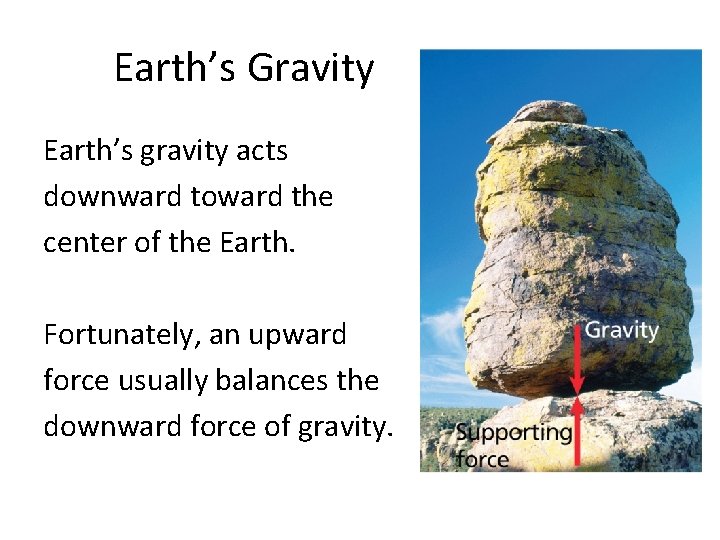 Earth's Gravity

Earth's gravity acts downward toward the center of the Earth.

Fortunately, an upward force usually balances the downward force of gravity.

Gravity

Supporting force